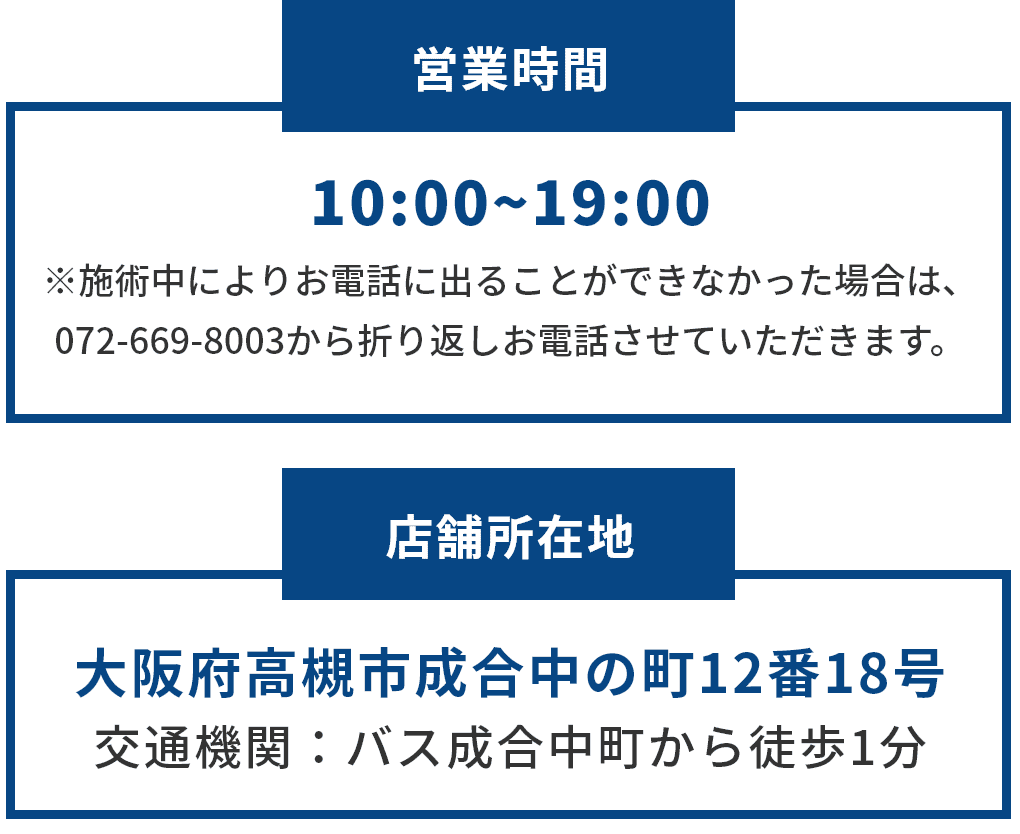 営業時間

10:00~19:00

※施術中によりお電話に出ることができなかった場合は、072-669-8003から折り返しお電話させていただきます。

店舗所在地

大阪府高槻市成合中の町12番18号

交通機関：バス成合中町から徒歩1分